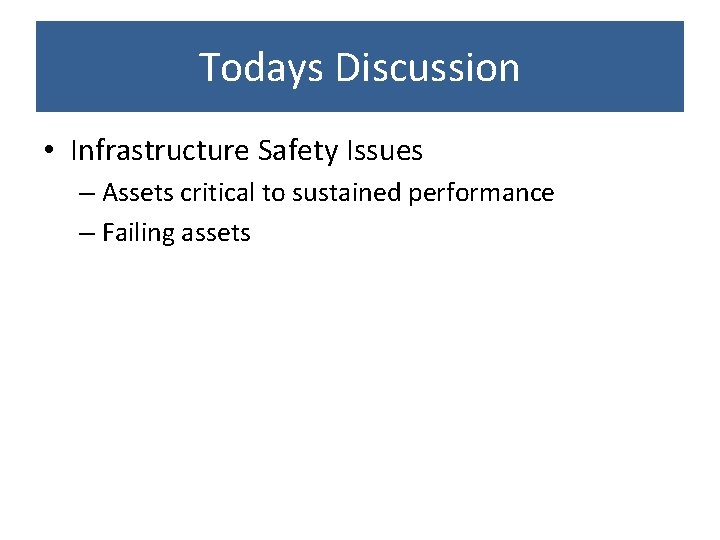 Todays Discussion

• Infrastructure Safety Issues
– Assets critical to sustained performance
– Failing assets